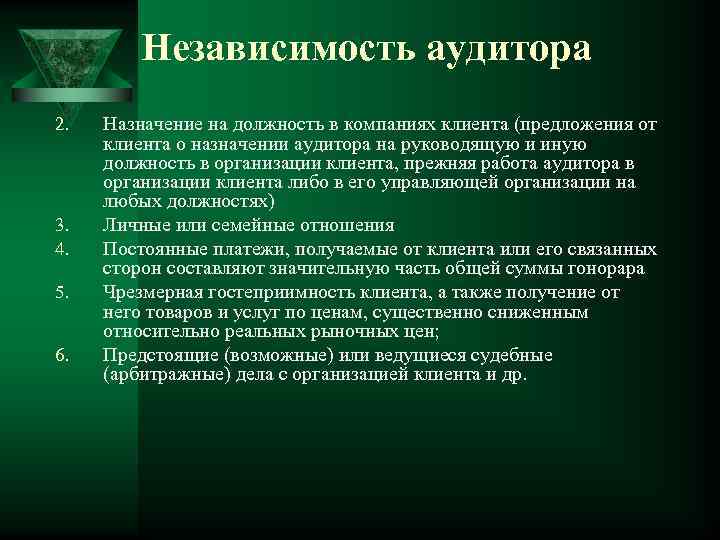 Независимость аудитора

2. Назначение на должность в компаниях клиента (предложения от клиента о назначении аудитора на руководящую и иную должность в организации клиента, прежняя работа аудитора в организации клиента либо в его управляющей организации на любых должностях)

3. Личные или семейные отношения

4. Постоянные платежи, получаемые от клиента или его связанных сторон составляют значительную часть общей суммы гонорара

5. Чрезмерная гостеприимность клиента, а также получение от него товаров и услуг по ценам, существенно сниженным относительно реальных рыночных цен;

6. Предстоящие (возможные) или ведущиеся судебные (арбитражные) дела с организацией клиента и др.